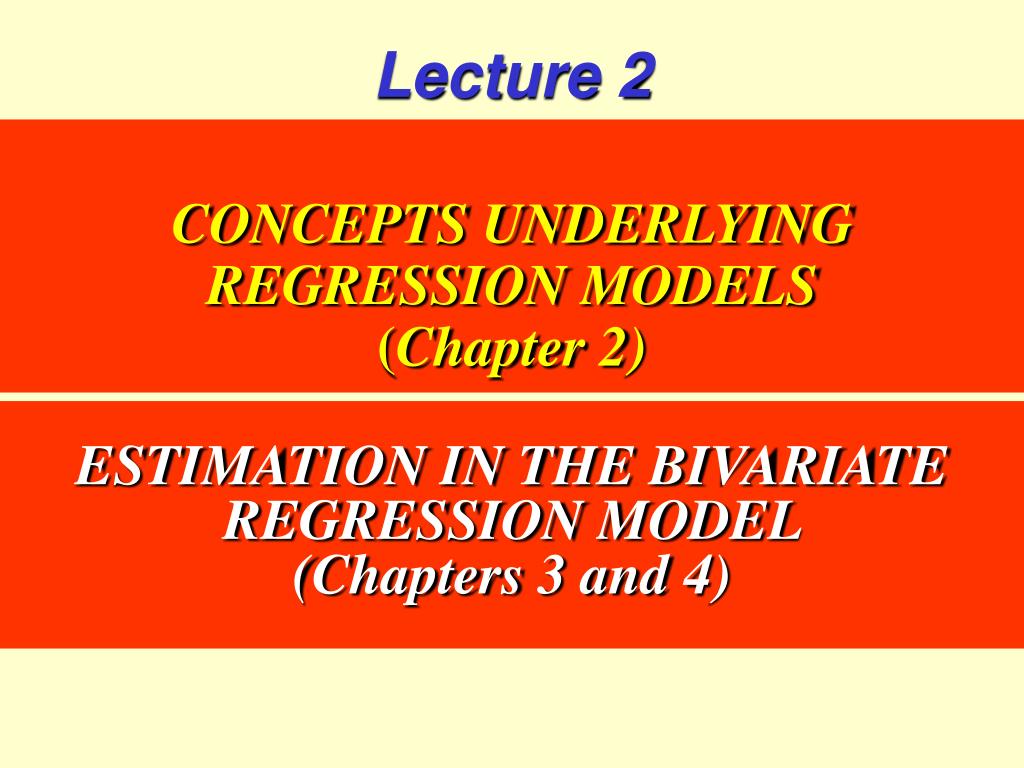 Lecture 2

CONCEPTS UNDERLYING REGRESSION MODELS
(Chapter 2)

ESTIMATION IN THE BIVARIATE REGRESSION MODEL
(Chapters 3 and 4)